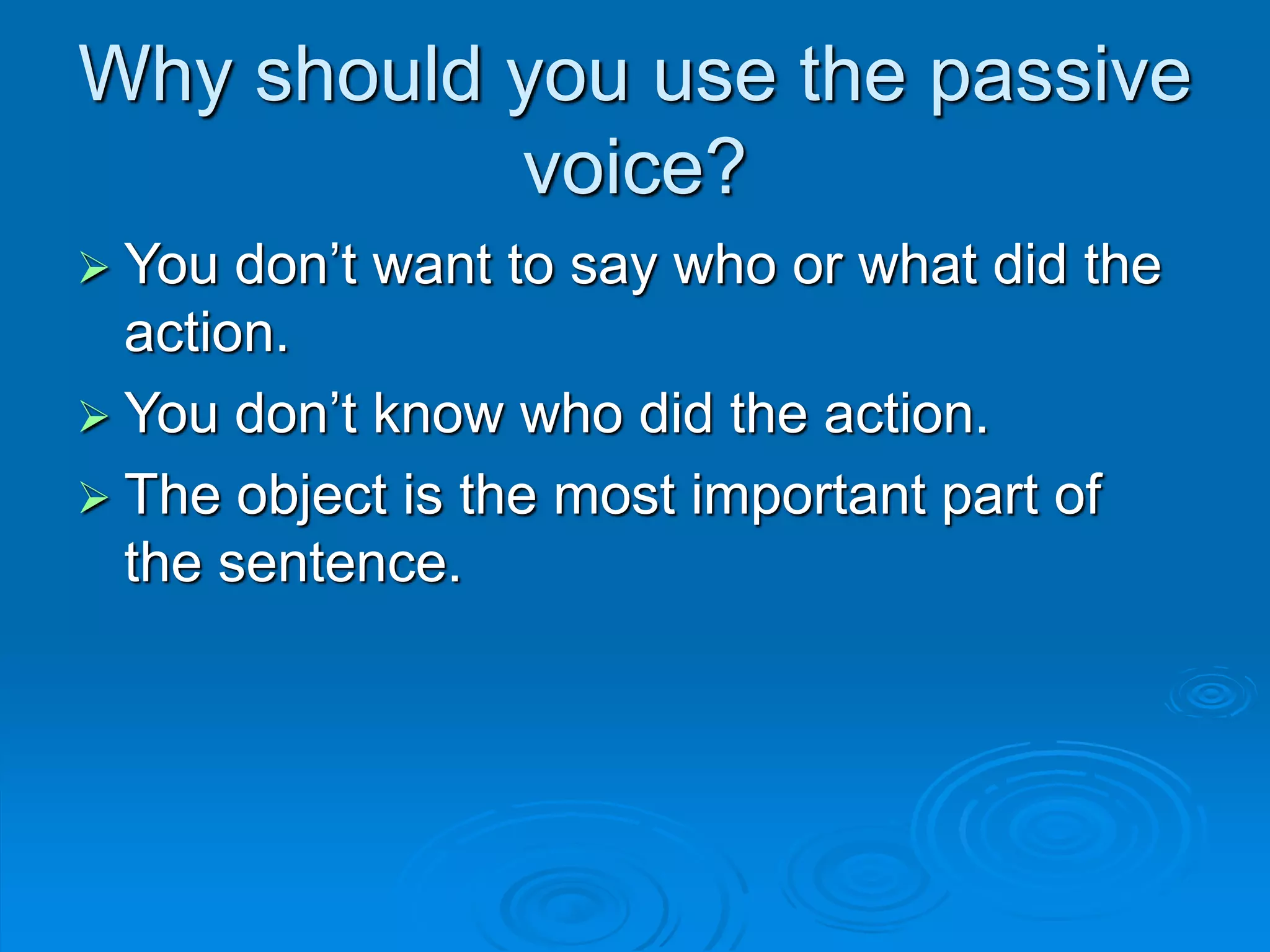 Why should you use the passive voice?

➢ You don’t want to say who or what did the action.
➢ You don’t know who did the action.
➢ The object is the most important part of the sentence.